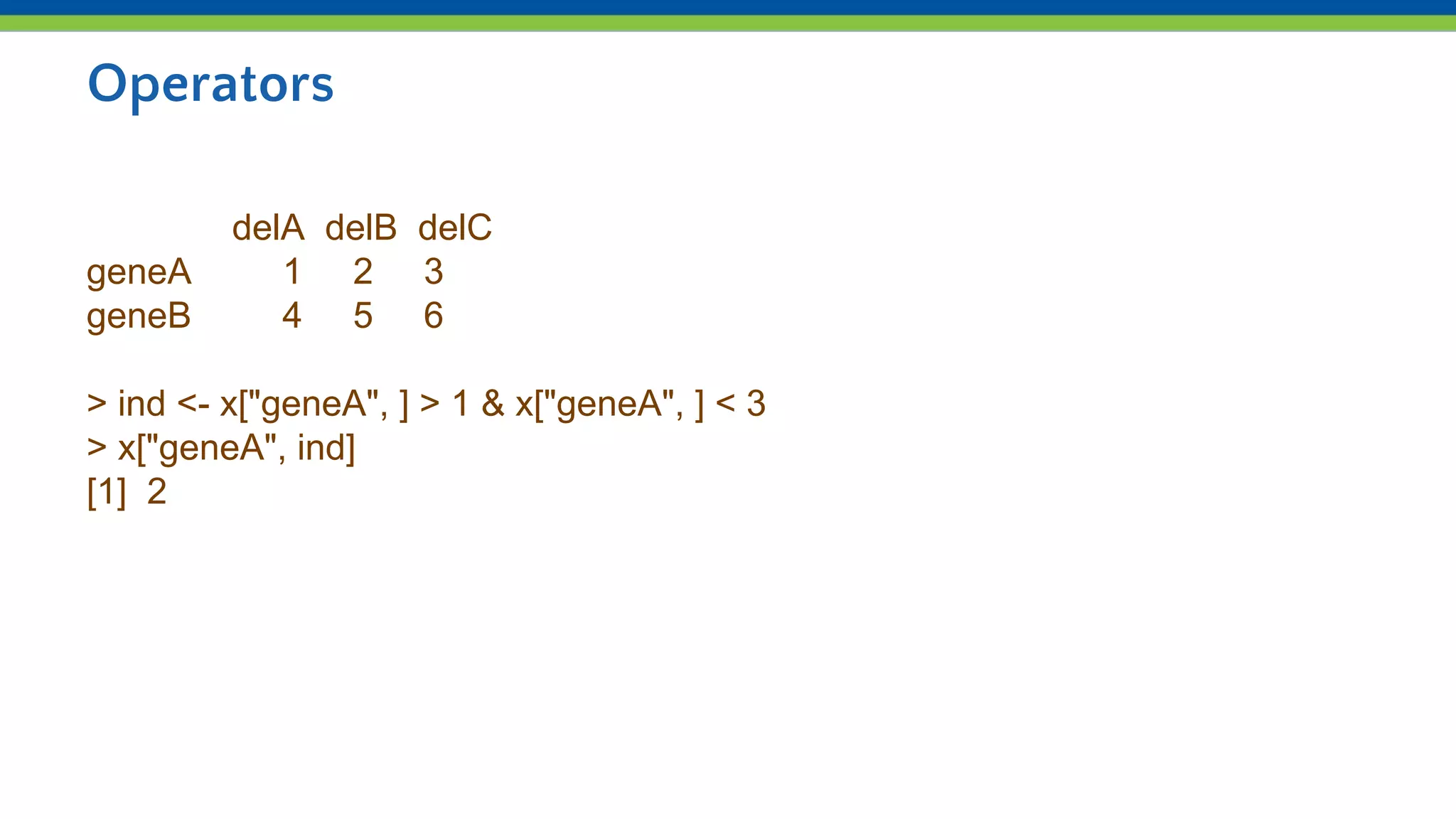 Operators

| | delA | delB | delC |
|---|---|---|---|
| geneA | 1 | 2 | 3 |
| geneB | 4 | 5 | 6 |

> ind <- x["geneA", ] > 1 & x["geneA", ] < 3
> x["geneA", ind]
[1]  2